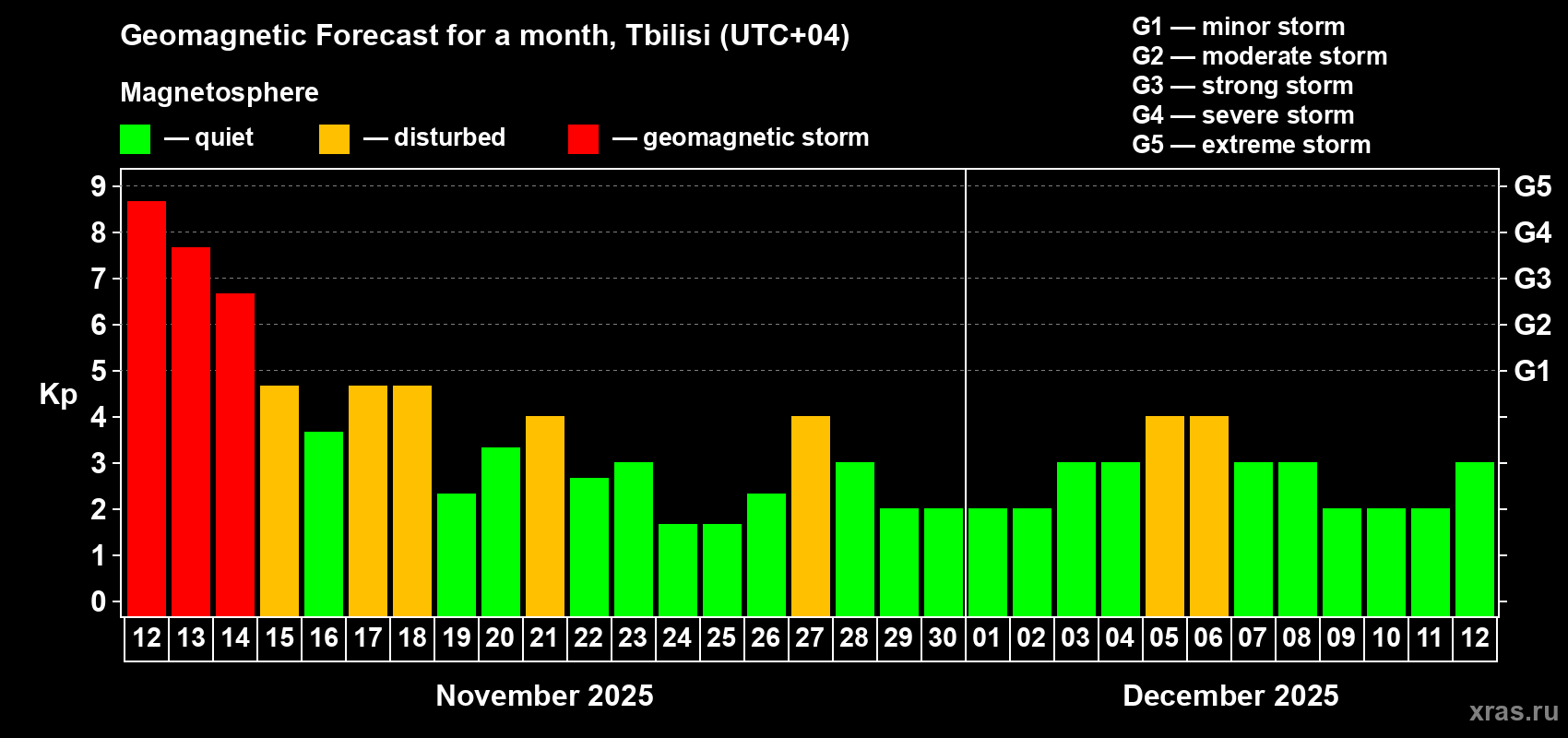 Geomagnetic Forecast for a month, Tbilisi (UTC+04)

Magnetosphere

— quiet — disturbed — geomagnetic storm

G1 — minor storm
G2 — moderate storm
G3 — strong storm
G4 — severe storm
G5 — extreme storm

Kp

9
8
7
6
5
4
3
2
1
0

G5
G4
G3
G2
G1

12 13 14 15 16 17 18 19 20 21 22 23 24 25 26 27 28 29 30 01 02 03 04 05 06 07 08 09 10 11 12

November 2025

December 2025

xras.ru